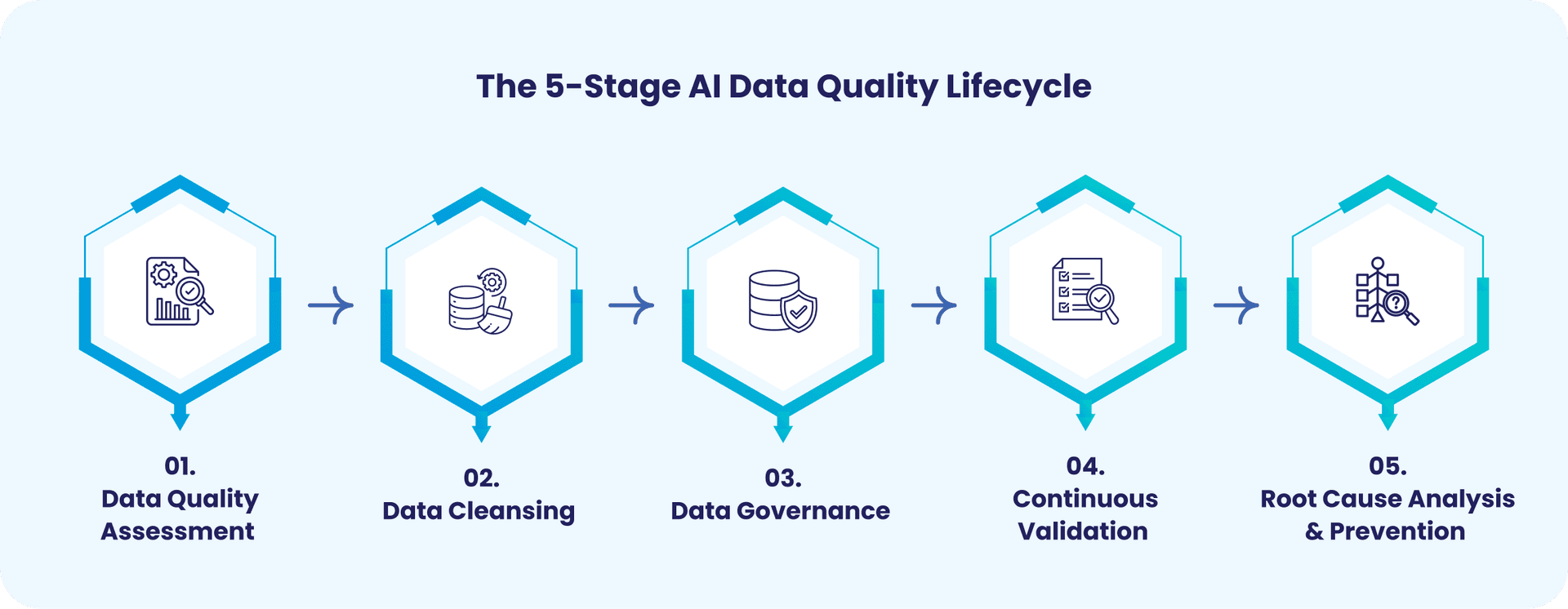 The 5-Stage AI Data Quality Lifecycle

01.
Data Quality Assessment

02.
Data Cleansing

03.
Data Governance

04.
Continuous Validation

05.
Root Cause Analysis & Prevention